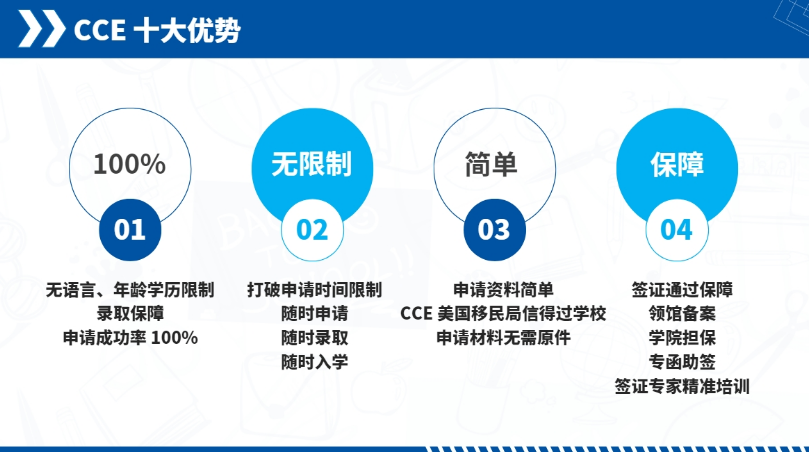 CCE 十大优势

100%
01
无语言、年龄学历限制
录取保障
申请成功率 100%

无限制
02
打破申请时间限制
随时申请
随时录取
随时入学

简单
03
申请资料简单
CCE 美国移民局信得过学校
申请材料无需原件

保障
04
签证通过保障
领馆备案
学院担保
专函助签
签证专家精准培训